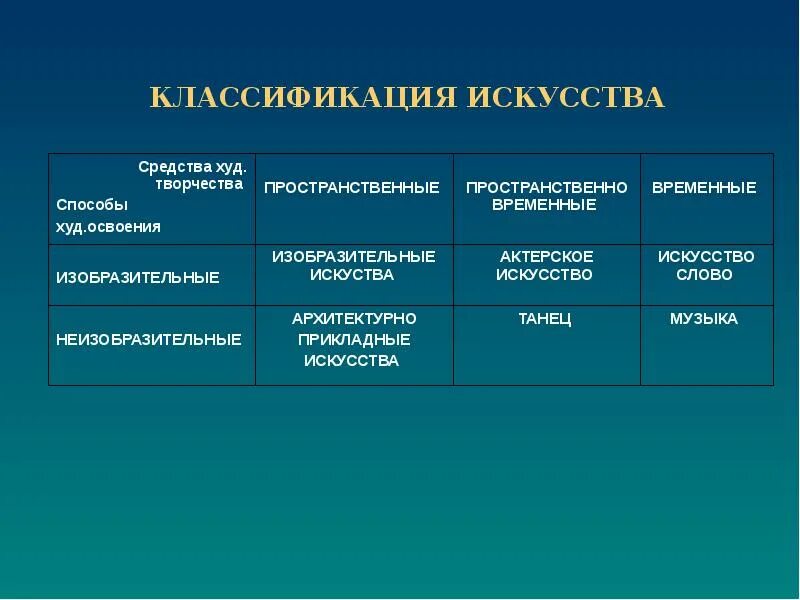 КЛАССИФИКАЦИЯ ИСКУССТВА

| Средства худ. творчества Способы худ.освоения | ПРОСТРАНСТВЕННЫЕ | ПРОСТРАНСТВЕННО ВРЕМЕННЫЕ | ВРЕМЕННЫЕ |
|---|---|---|---|
| ИЗОБРАЗИТЕЛЬНЫЕ | ИЗОБРАЗИТЕЛЬНЫЕ ИСКУСТВА | АКТЕРСКОЕ ИСКУССТВО | ИСКУССТВО СЛОВО |
| НЕИЗОБРАЗИТЕЛЬНЫЕ | АРХИТЕКТУРНО ПРИКЛАДНЫЕ ИСКУССТВА | ТАНЕЦ | МУЗЫКА |